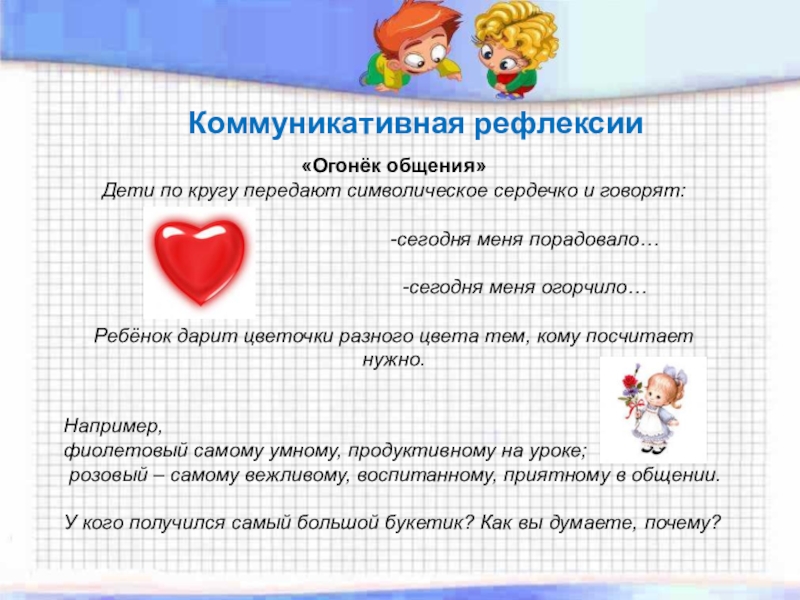 Коммуникативная рефлексии

«Огонёк общения»
Дети по кругу передают символическое сердечко и говорят:

-сегодня меня порадовало…

-сегодня меня огорчило…

Ребёнок дарит цветочки разного цвета тем, кому посчитает нужно.

Например,
фиолетовый самому умному, продуктивному на уроке;
розовый – самому вежливому, воспитанному, приятному в общении.

У кого получился самый большой букетик? Как вы думаете, почему?